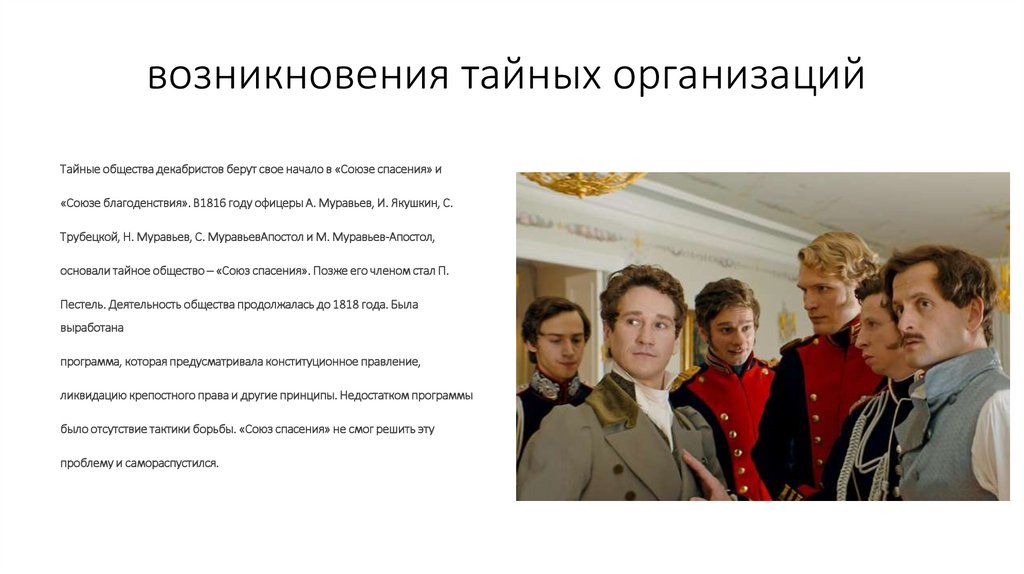 возникновения тайных организаций

Тайные общества декабристов берут свое начало в «Союзе спасения» и «Союзе благоденствия». В1816 году офицеры А. Муравьев, И. Якушкин, С. Трубецкой, Н. Муравьев, С. МуравьевАпостол и М. Муравьев-Апостол, основали тайное общество – «Союз спасения». Позже его членом стал П. Пестель. Деятельность общества продолжалась до 1818 года. Была выработана

программа, которая предусматривала конституционное правление, ликвидацию крепостного права и другие принципы. Недостатком программы было отсутствие тактики борьбы. «Союз спасения» не смог решить эту проблему и самораспустился.